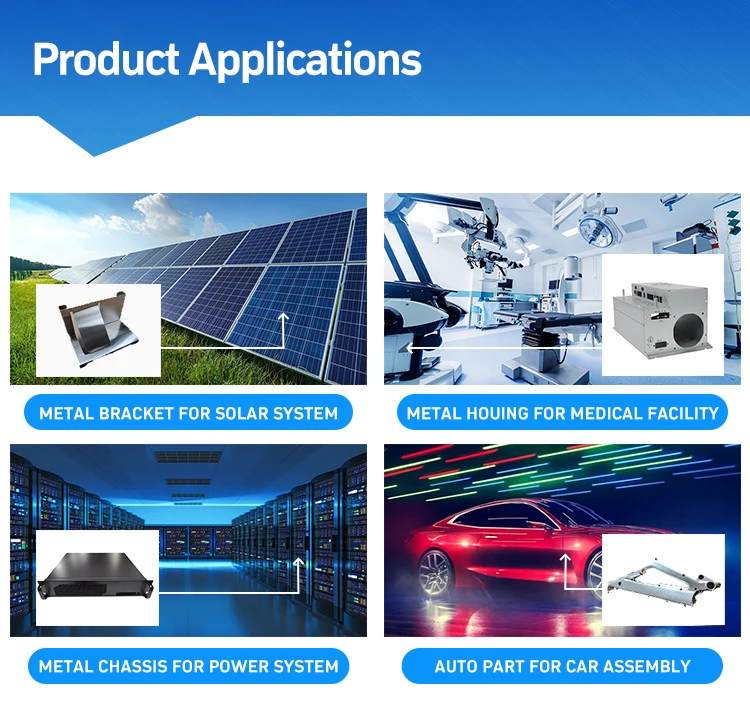 Product Applications

METAL BRACKET FOR SOLAR SYSTEM

METAL HOUING FOR MEDICAL FACILITY

METAL CHASSIS FOR POWER SYSTEM

AUTO PART FOR CAR ASSEMBLY